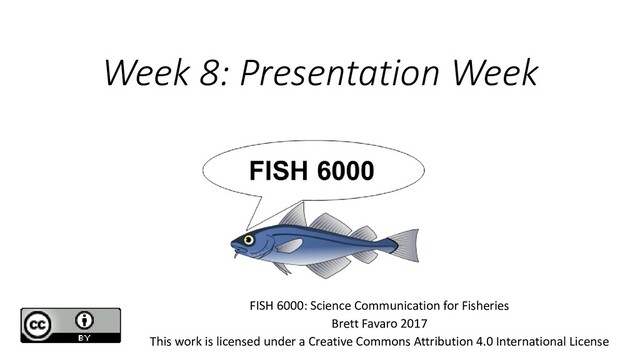 Week 8: Presentation Week

FISH 6000

cc BY

FISH 6000: Science Communication for Fisheries
Brett Favaro 2017
This work is licensed under a Creative Commons Attribution 4.0 International License